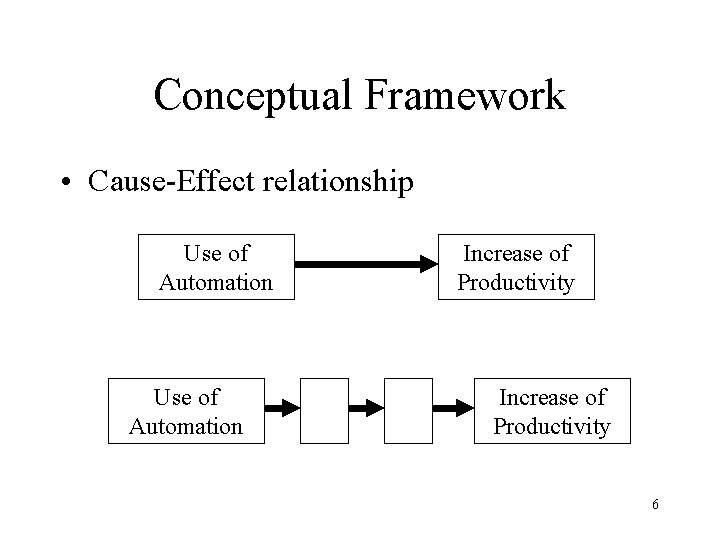 Conceptual Framework

• Cause-Effect relationship

Use of Automation

Increase of Productivity

Use of Automation

Increase of Productivity

6